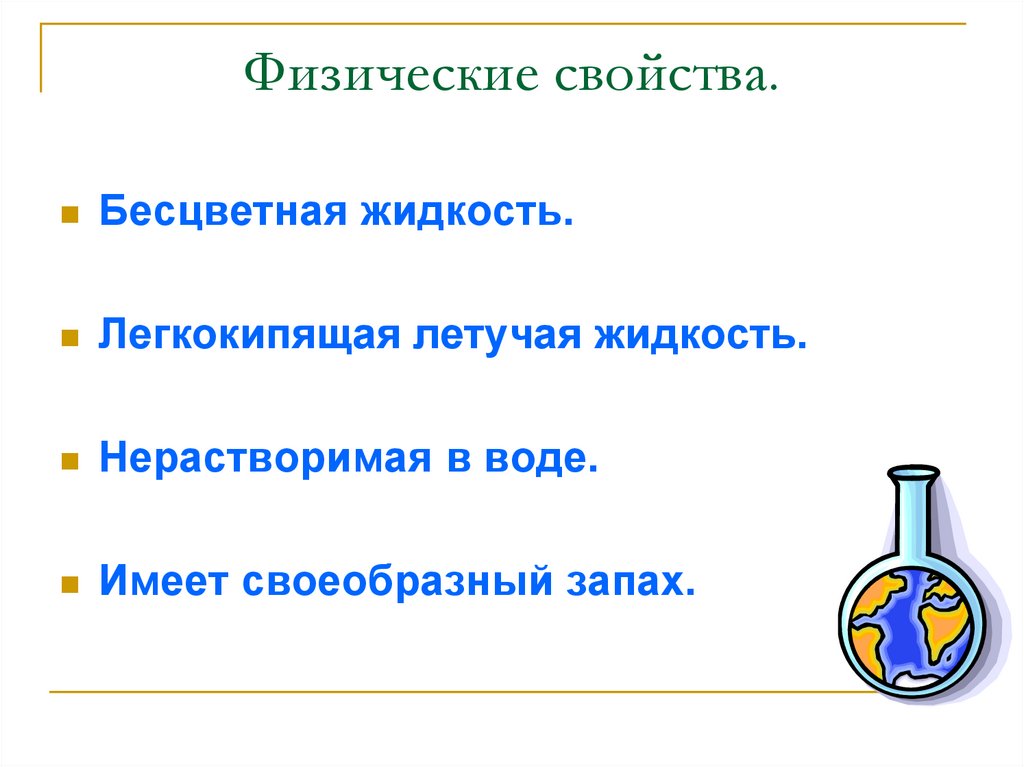 Физические свойства.

Бесцветная жидкость.

Легкокипящая летучая жидкость.

Нерастворимая в воде.

Имеет своеобразный запах.